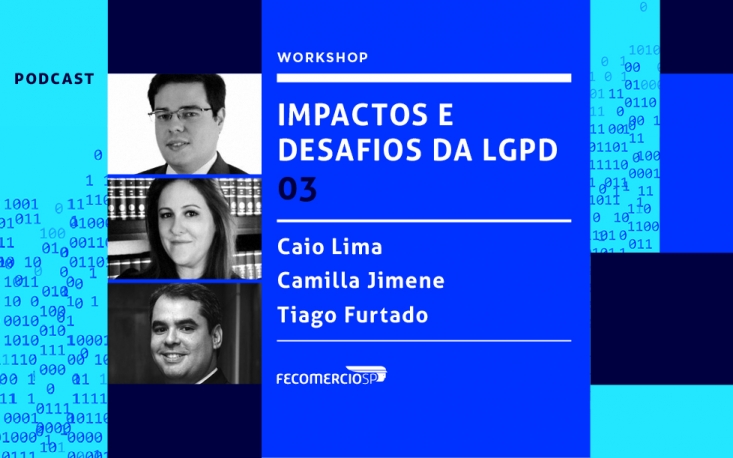 PODCAST

WORKSHOP

IMPACTOS E DESAFIOS DA LGPD

03

Caio Lima
Camilla Jimene
Tiago Furtado

FECOMERCIOSP